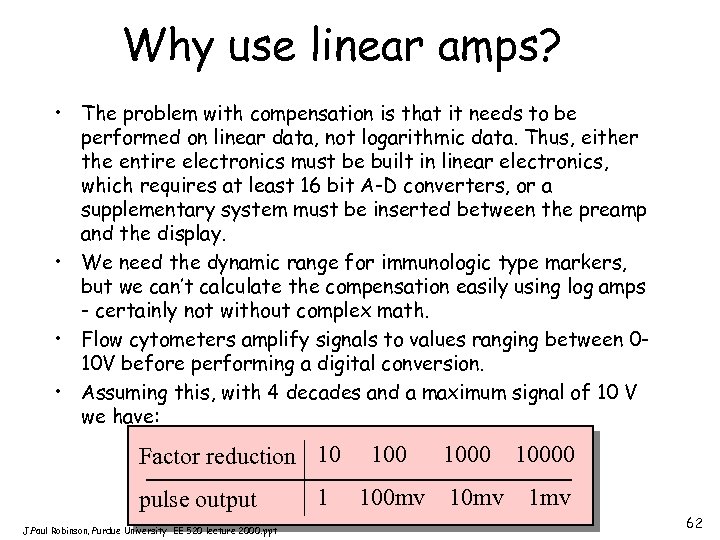 Why use linear amps?

• The problem with compensation is that it needs to be performed on linear data, not logarithmic data. Thus, either the entire electronics must be built in linear electronics, which requires at least 16 bit A-D converters, or a supplementary system must be inserted between the preamp and the display.

• We need the dynamic range for immunologic type markers, but we can't calculate the compensation easily using log amps - certainly not without complex math.

• Flow cytometers amplify signals to values ranging between 0-10V before performing a digital conversion.

• Assuming this, with 4 decades and a maximum signal of 10 V we have:

| Factor reduction | 10 | 100 | 1000 | 10000 |
|---|---|---|---|---|
| pulse output | 1 | 100mv | 10mv | 1mv |

J.Paul Robinson, Purdue University EE 520 lecture 2000.ppt

62